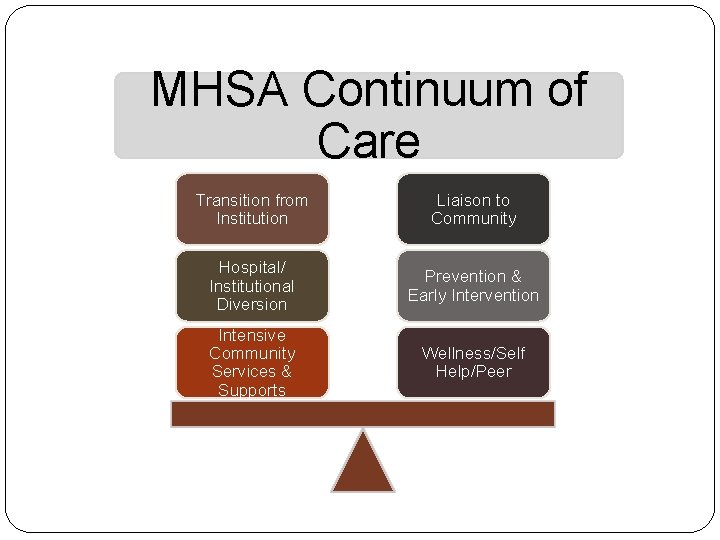 MHSA Continuum of Care

Transition from Institution

Hospital/ Institutional Diversion

Intensive Community Services & Supports

Liaison to Community

Prevention & Early Intervention

Wellness/Self Help/Peer